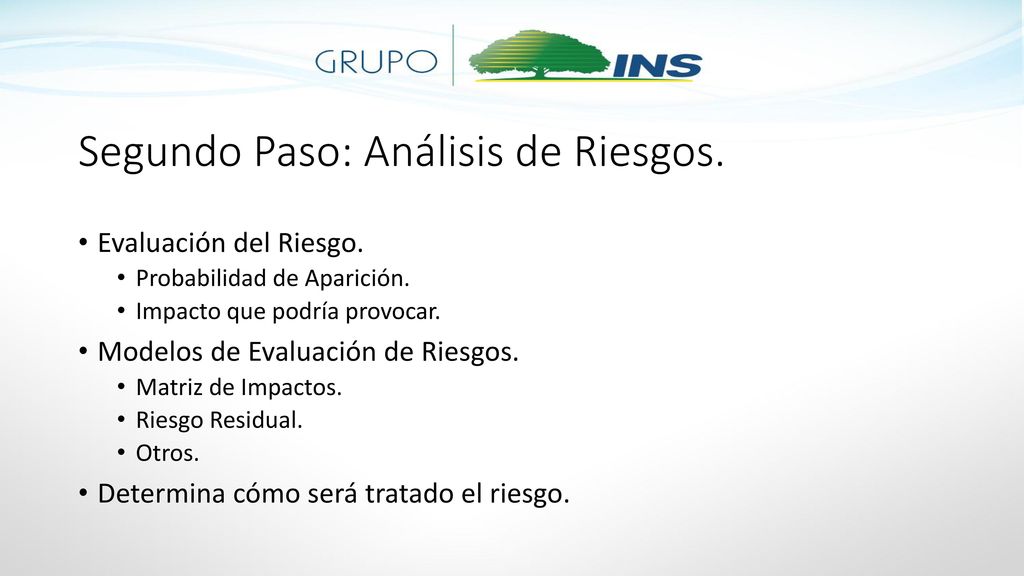 GRUPO INS

Segundo Paso: Análisis de Riesgos.

• Evaluación del Riesgo.
  • Probabilidad de Aparición.
  • Impacto que podría provocar.
• Modelos de Evaluación de Riesgos.
  • Matriz de Impactos.
  • Riesgo Residual.
  • Otros.
• Determina cómo será tratado el riesgo.